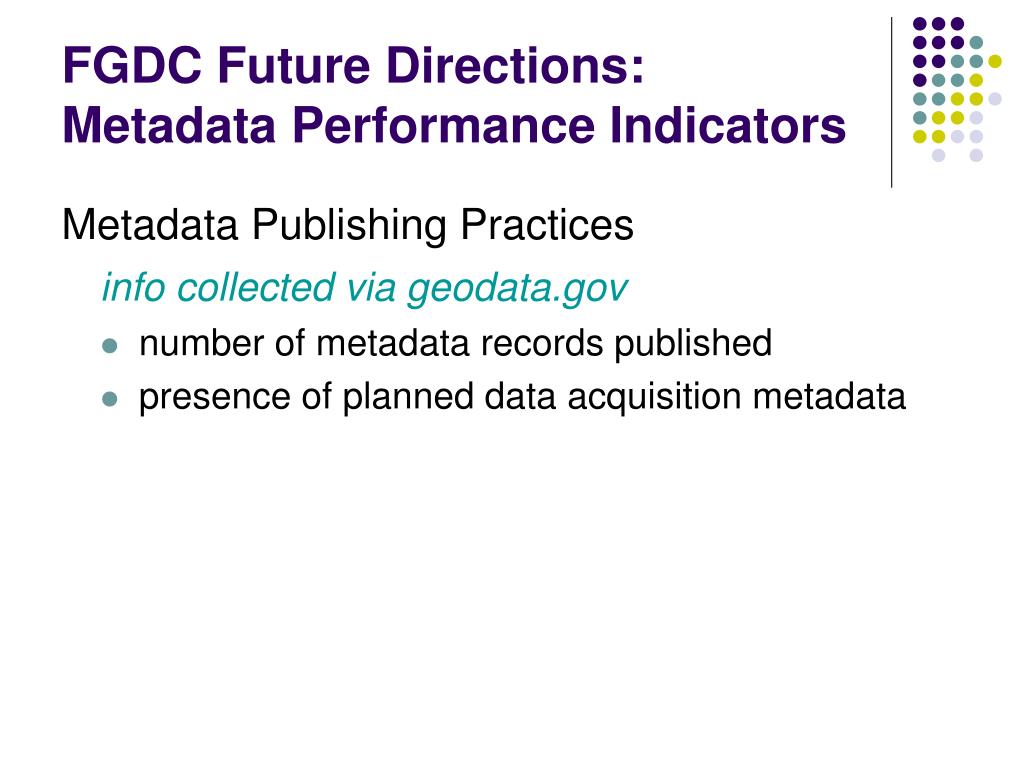 FGDC Future Directions:
Metadata Performance Indicators

Metadata Publishing Practices

info collected via geodata.gov

- number of metadata records published
- presence of planned data acquisition metadata